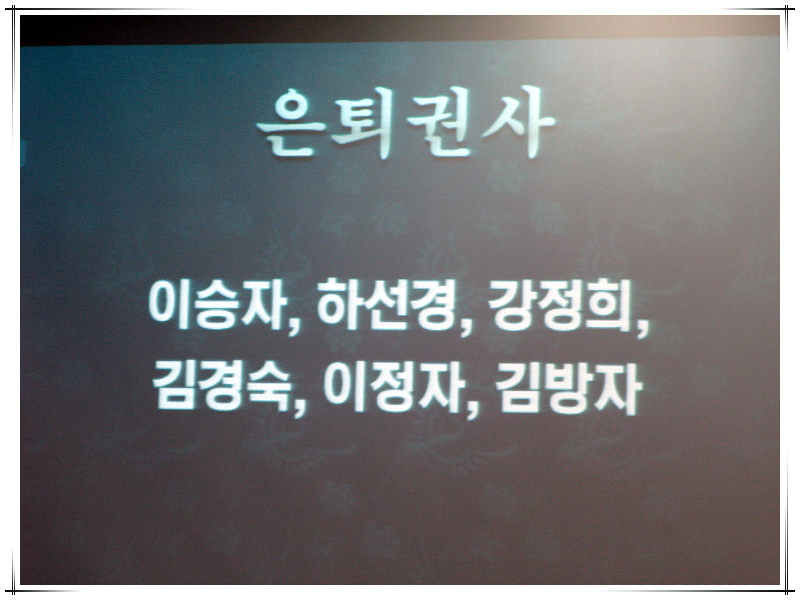 은퇴권사

이승자, 하선경, 강정희, 김경숙, 이정자, 김방자